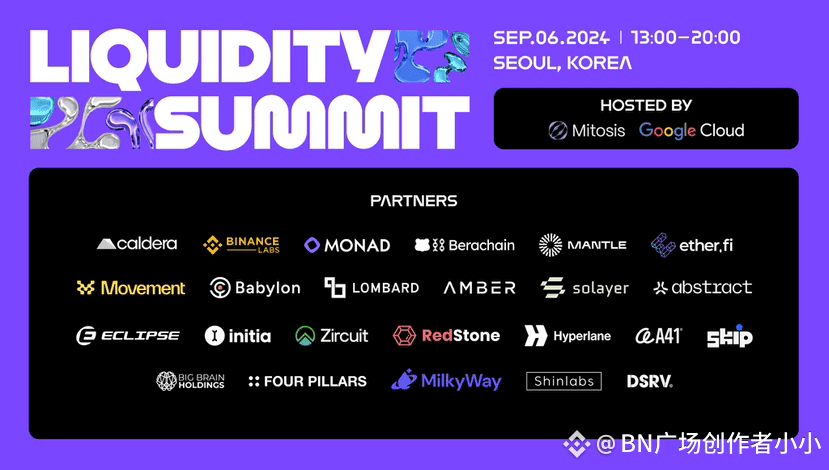 LIQUIDITY SUMMIT

SEP.06.2024 | 13:00–20:00
SEOUL, KOREA

HOSTED BY
Mitosis Google Cloud

PARTNERS

caldera BINANCE LABS MONAD Berachain MANTLE ether.fi

Movement Babylon LOMBARD AMBER solayer abstract

ECLIPSE initia Zircuit RedStone Hyperlane A41 Skip

BIG BRAIN HOLDINGS FOUR PILLARS MilkyWay Shinlabs DSRV

@BN广场创作者小小